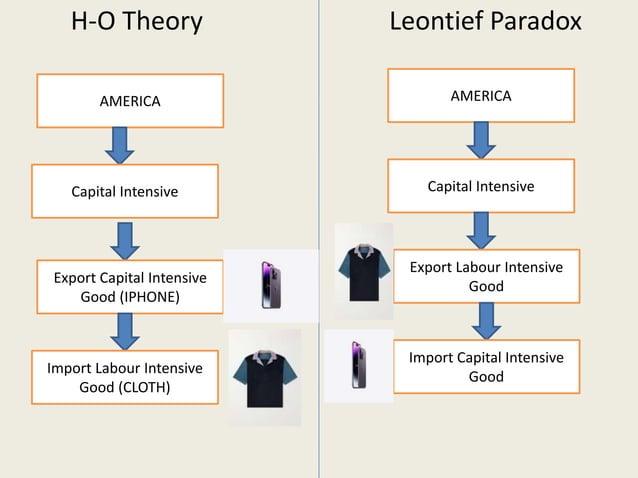 H-O Theory

AMERICA

Capital Intensive

Export Capital Intensive Good (IPHONE)

Import Labour Intensive Good (CLOTH)

Leontief Paradox

AMERICA

Capital Intensive

Export Labour Intensive Good

Import Capital Intensive Good